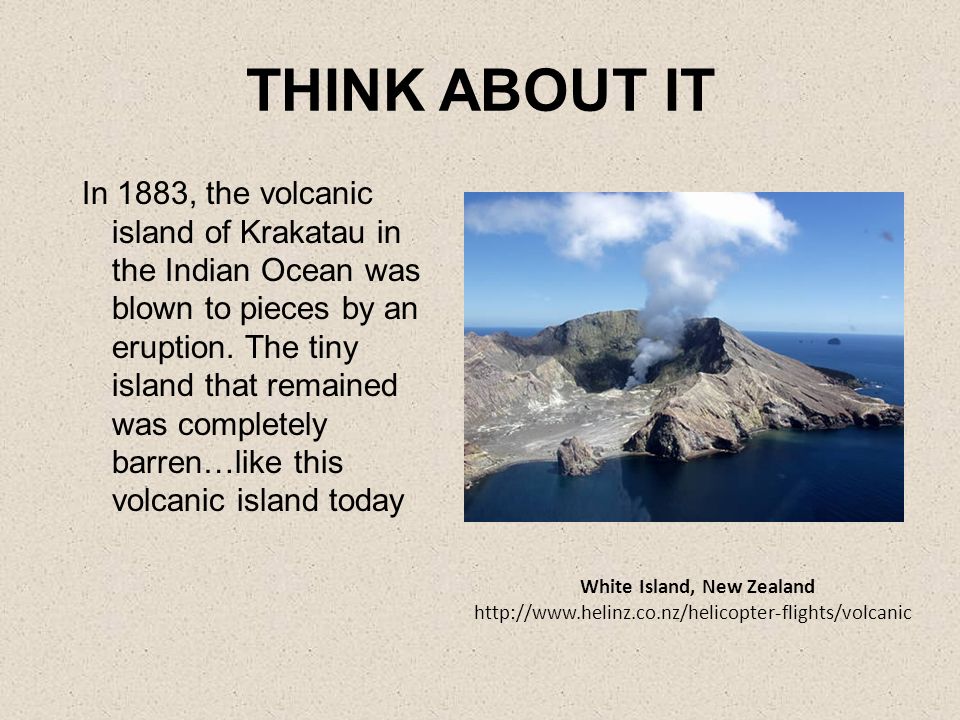 THINK ABOUT IT

In 1883, the volcanic island of Krakatau in the Indian Ocean was blown to pieces by an eruption. The tiny island that remained was completely barren…like this volcanic island today

White Island, New Zealand
http://www.helinz.co.nz/helicopter-flights/volcanic